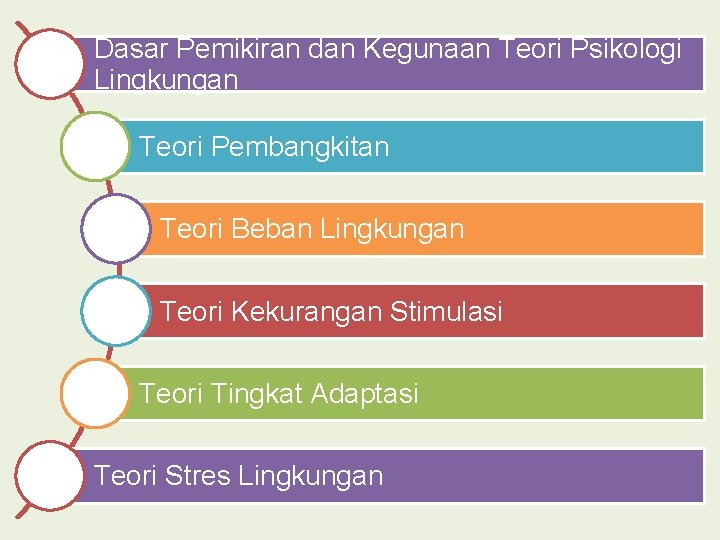 Dasar Pemikiran dan Kegunaan Teori Psikologi Lingkungan

Teori Pembangkitan

Teori Beban Lingkungan

Teori Kekurangan Stimulasi

Teori Tingkat Adaptasi

Teori Stres Lingkungan